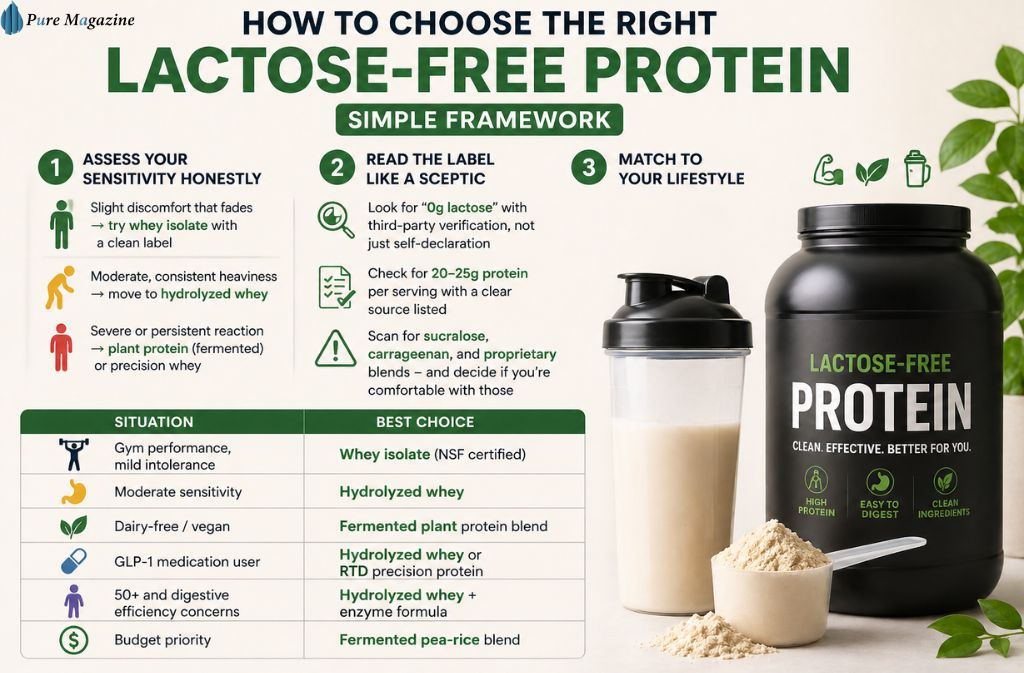 Pure Magazine

HOW TO CHOOSE THE RIGHT
LACTOSE-FREE PROTEIN
SIMPLE FRAMEWORK

1 ASSESS YOUR SENSITIVITY HONESTLY

Slight discomfort that fades → try whey isolate with a clean label

Moderate, consistent heaviness → move to hydrolyzed whey

Severe or persistent reaction → plant protein (fermented) or precision whey

2 READ THE LABEL LIKE A SCEPTIC

Look for "0g lactose" with third-party verification, not just self-declaration

Check for 20–25g protein per serving with a clear source listed

Scan for sucralose, carrageenan, and proprietary blends – and decide if you're comfortable with those

3 MATCH TO YOUR LIFESTYLE

| SITUATION | BEST CHOICE |
|---|---|
| Gym performance, mild intolerance | Whey isolate (NSF certified) |
| Moderate sensitivity | Hydrolyzed whey |
| Dairy-free / vegan | Fermented plant protein blend |
| GLP-1 medication user | Hydrolyzed whey or RTD precision protein |
| 50+ and digestive efficiency concerns | Hydrolyzed whey + enzyme formula |
| Budget priority | Fermented pea-rice blend |

LACTOSE-FREE
PROTEIN
CLEAN. EFFECTIVE. BETTER FOR YOU.
HIGH PROTEIN
EASY TO DIGEST
CLEAN INGREDIENTS